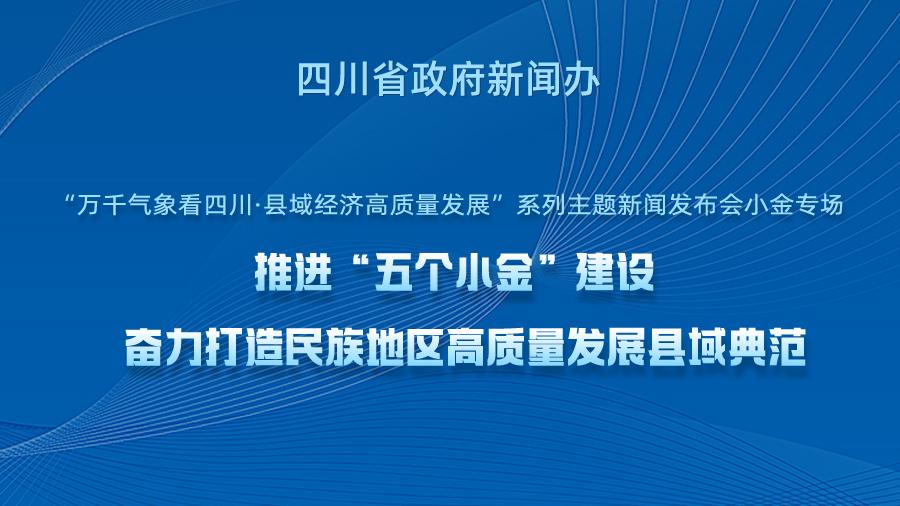 四川省政府新闻办

“万千气象看四川·县域经济高质量发展”系列主题新闻发布会小金专场

推进“五个小金”建设

奋力打造民族地区高质量发展县域典范